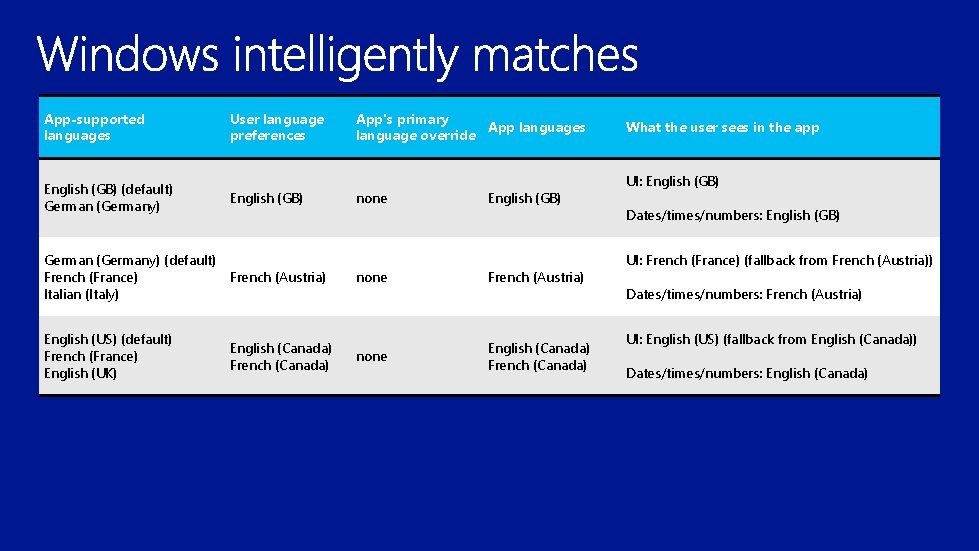 Windows intelligently matches

| App-supported languages | User language preferences | App's primary language override | App languages | What the user sees in the app |
|---|---|---|---|---|
| English (GB) (default) German (Germany) | English (GB) | none | English (GB) | UI: English (GB) Dates/times/numbers: English (GB) |
| German (Germany) (default) French (France) Italian (Italy) | French (Austria) | none | French (Austria) | UI: French (France) (fallback from French (Austria)) Dates/times/numbers: French (Austria) |
| English (US) (default) French (France) English (UK) | English (Canada) French (Canada) | none | English (Canada) French (Canada) | UI: English (US) (fallback from English (Canada)) Dates/times/numbers: English (Canada) |